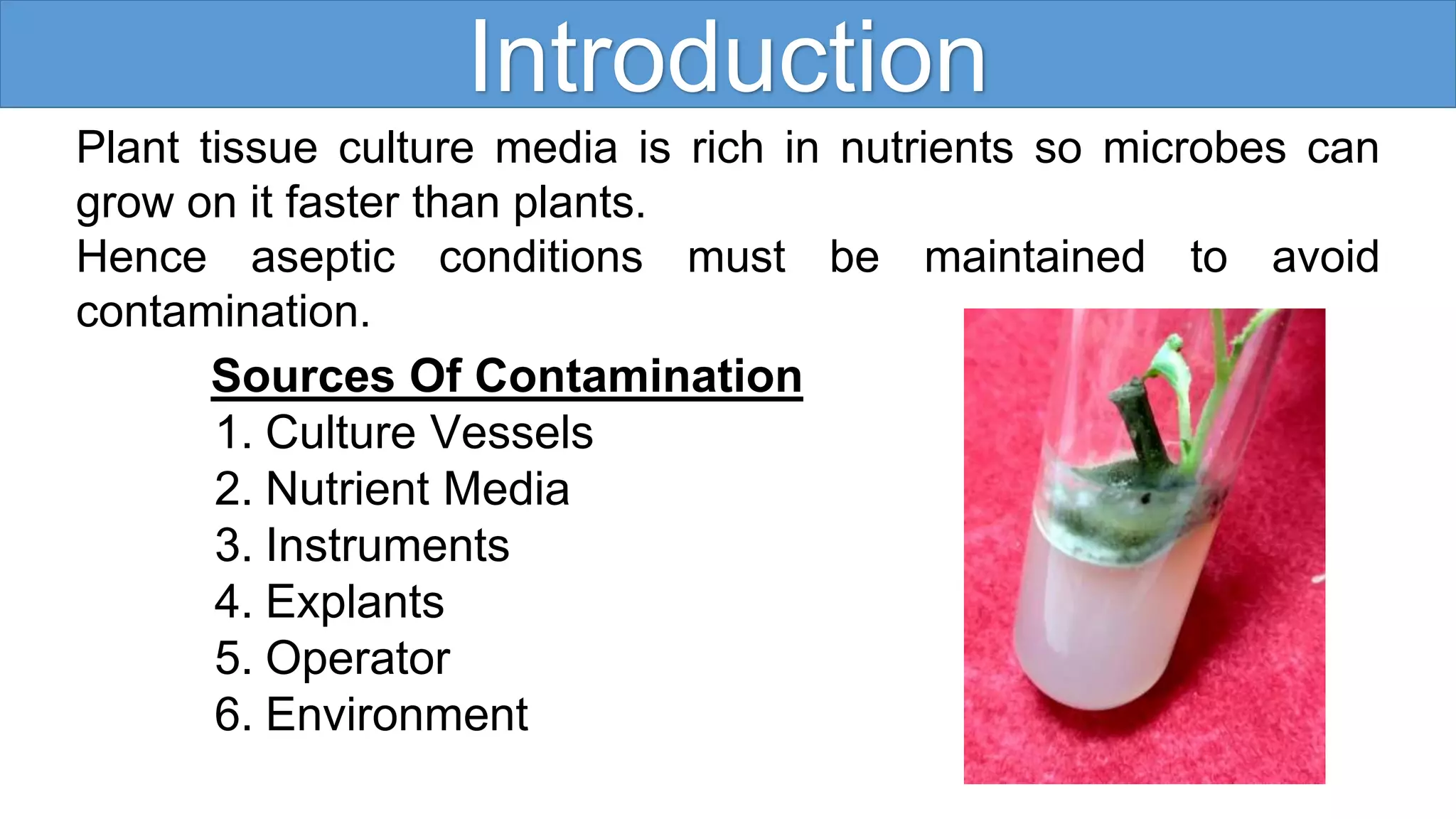 Introduction

Plant tissue culture media is rich in nutrients so microbes can grow on it faster than plants.
Hence aseptic conditions must be maintained to avoid contamination.

Sources Of Contamination
1. Culture Vessels
2. Nutrient Media
3. Instruments
4. Explants
5. Operator
6. Environment